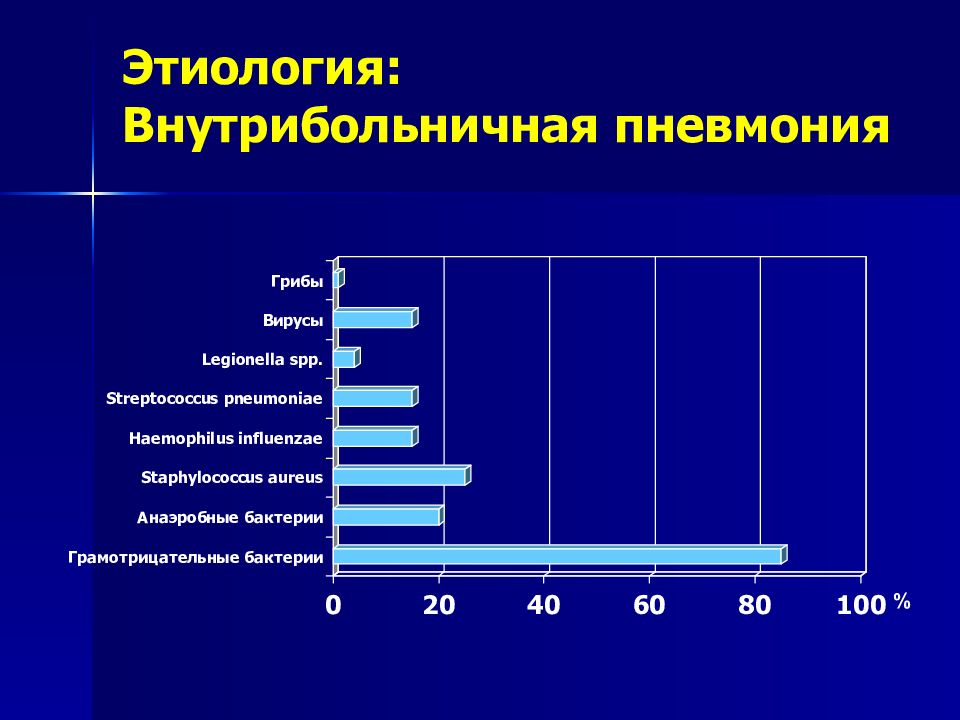 Этиология:
Внутрибольничная пневмония

Грибы

Вирусы

Legionella spp.

Streptococcus pneumoniae

Haemophilus influenzae

Staphylococcus aureus

Анаэробные бактерии

Грамотрицательные бактерии

0 20 40 60 80 100 %